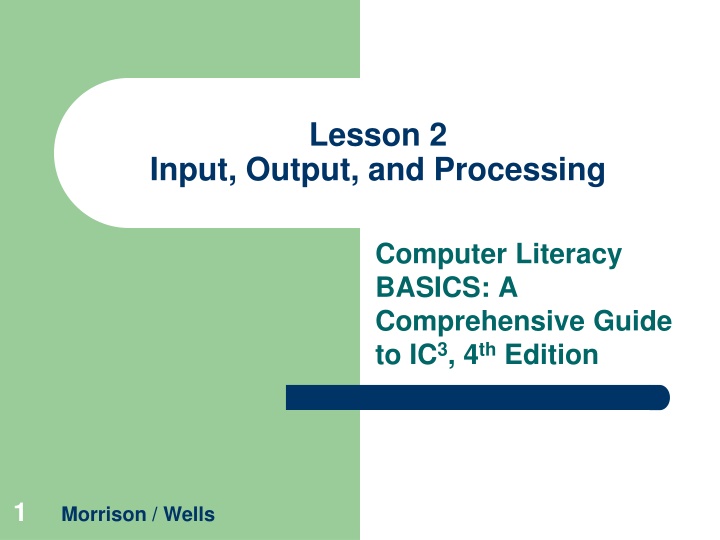 Lesson 2
Input, Output, and Processing

Computer Literacy BASICS: A Comprehensive Guide to IC$^3$, 4$^{th}$ Edition

1 Morrison / Wells